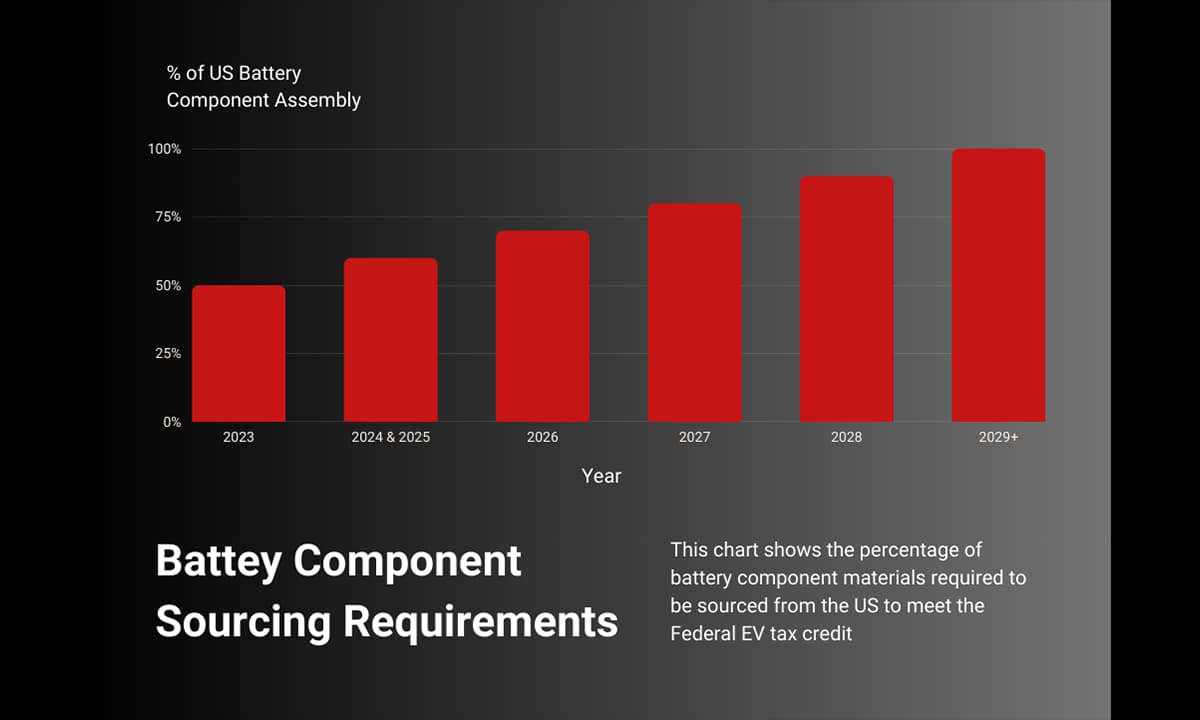 % of US Battery
Component Assembly

100%
75%
50%
25%
0%

2023
2024 & 2025
2026
2027
2028
2029+

Year

Battey Component Sourcing Requirements

This chart shows the percentage of battery component materials required to be sourced from the US to meet the Federal EV tax credit